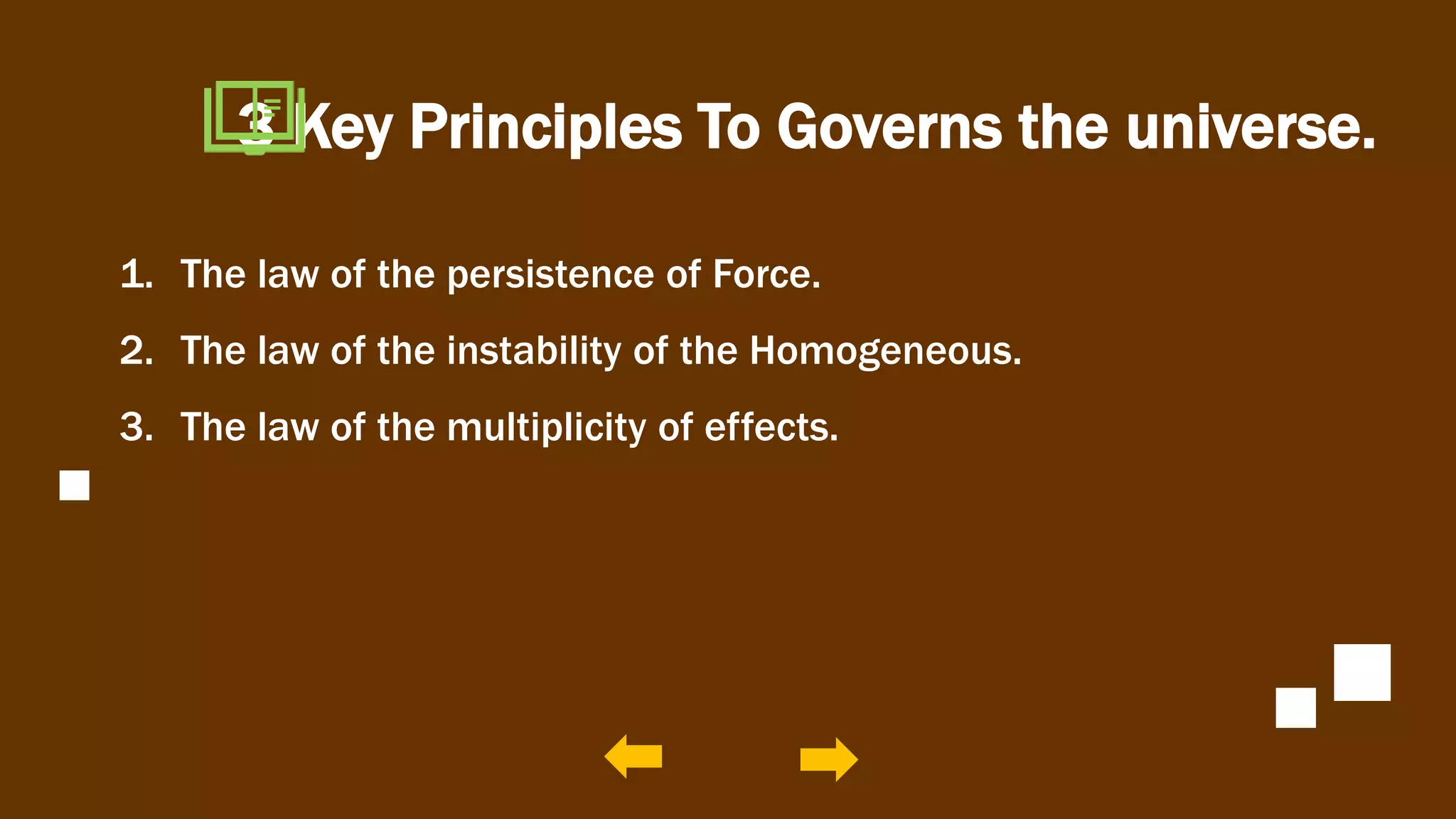 3 Key Principles To Governs the universe.

1. The law of the persistence of Force.

2. The law of the instability of the Homogeneous.

3. The law of the multiplicity of effects.